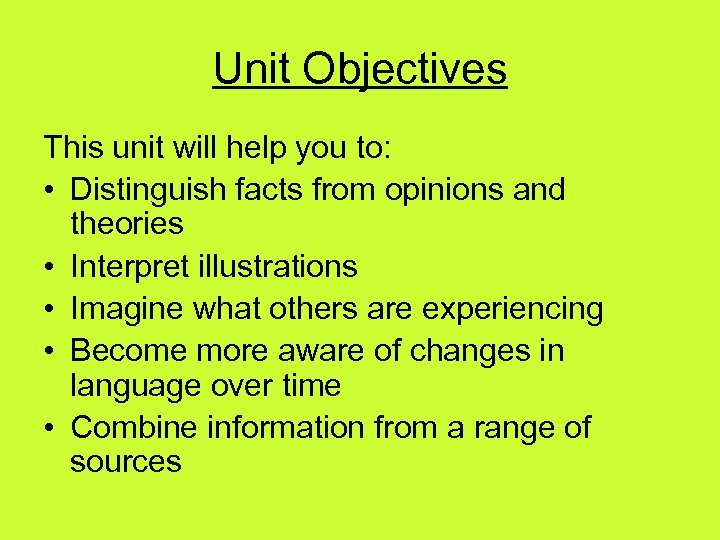 Unit Objectives

This unit will help you to:
• Distinguish facts from opinions and theories
• Interpret illustrations
• Imagine what others are experiencing
• Become more aware of changes in language over time
• Combine information from a range of sources